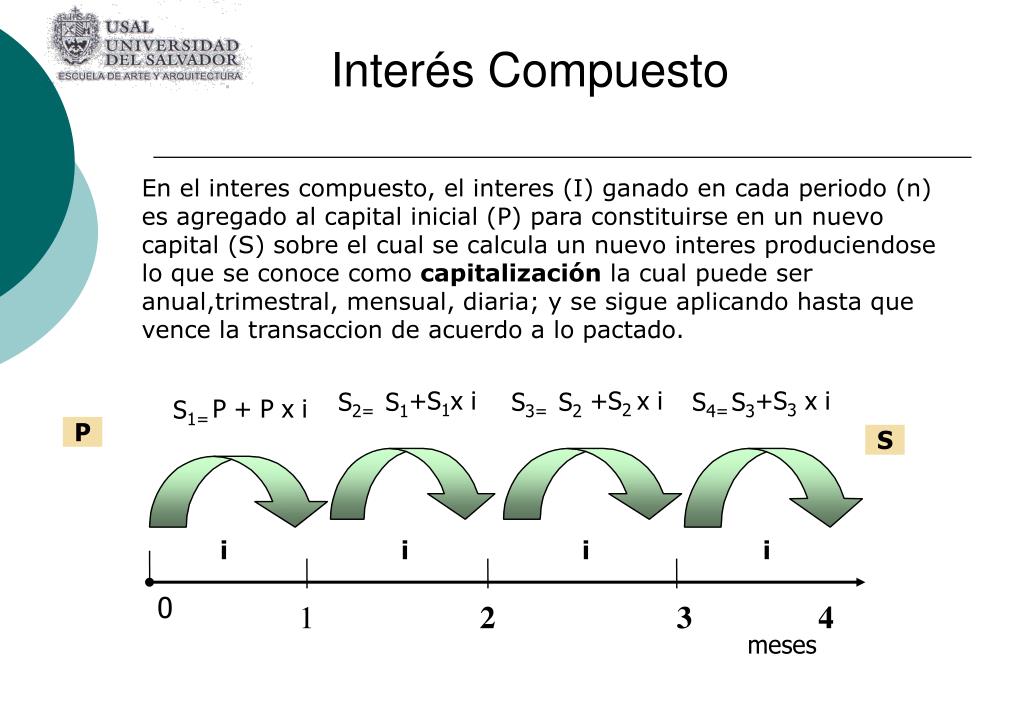 USAL
UNIVERSIDAD
DEL SALVADOR
ESCUELA DE ARTE Y ARQUITECTURA

Interés Compuesto

En el interes compuesto, el interes (I) ganado en cada periodo (n) es agregado al capital inicial (P) para constituirse en un nuevo capital (S) sobre el cual se calcula un nuevo interes produciendose lo que se conoce como **capitalización** la cual puede ser anual,trimestral, mensual, diaria; y se sigue aplicando hasta que vence la transaccion de acuerdo a lo pactado.

$S_{1=}$ P + P x i

$S_{2=}$ $S_1$+$S_1$x i

$S_{3=}$ $S_2$ +$S_2$ x i

$S_{4=}$$S_3$+$S_3$ x i

P

S

i

i

i

i

0

1

2

3

4

meses